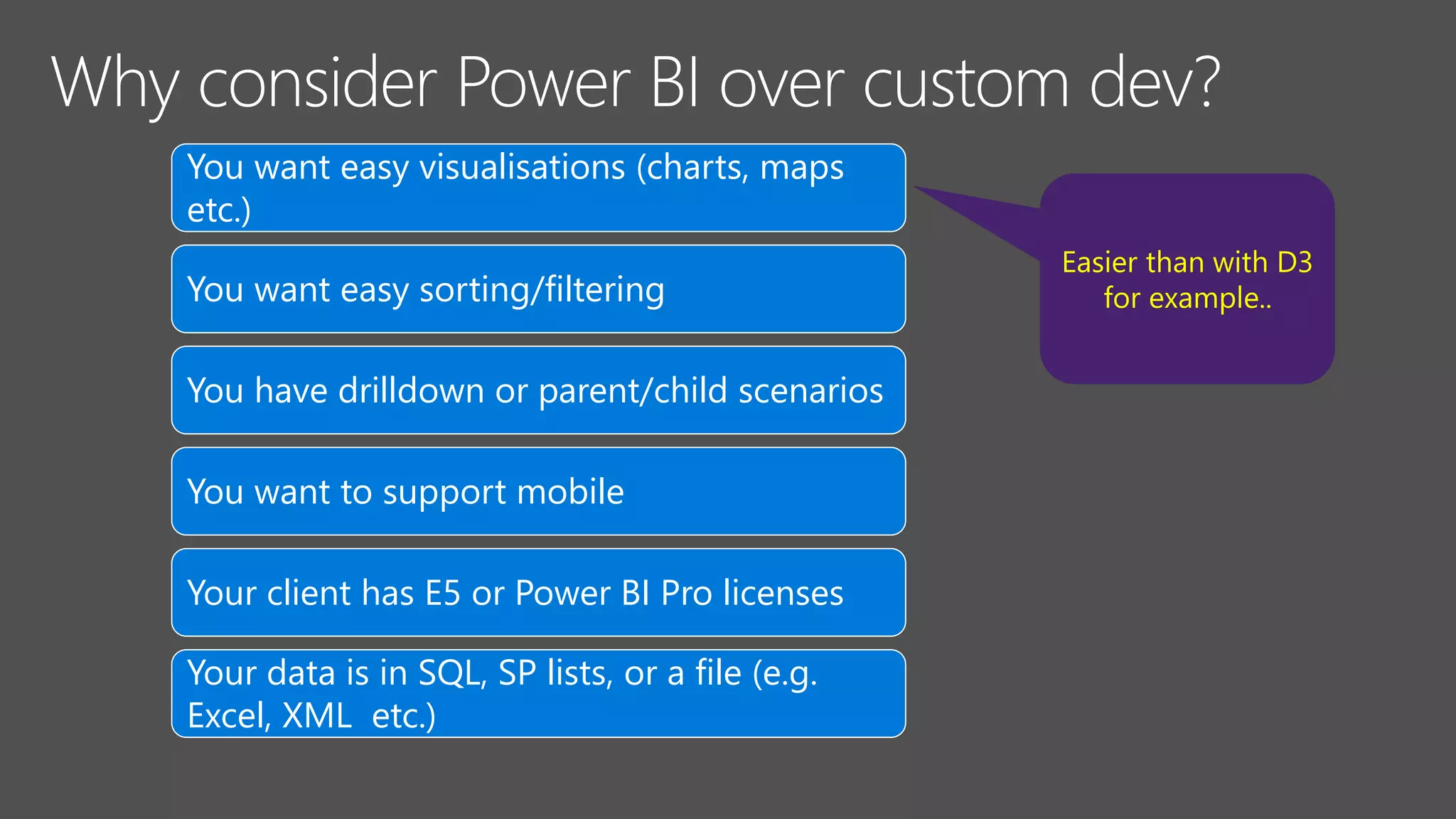 Why consider Power BI over custom dev?

You want easy visualisations (charts, maps etc.)

You want easy sorting/filtering

You have drilldown or parent/child scenarios

You want to support mobile

Your client has E5 or Power BI Pro licenses

Your data is in SQL, SP lists, or a file (e.g. Excel, XML etc.)

Easier than with D3 for example..